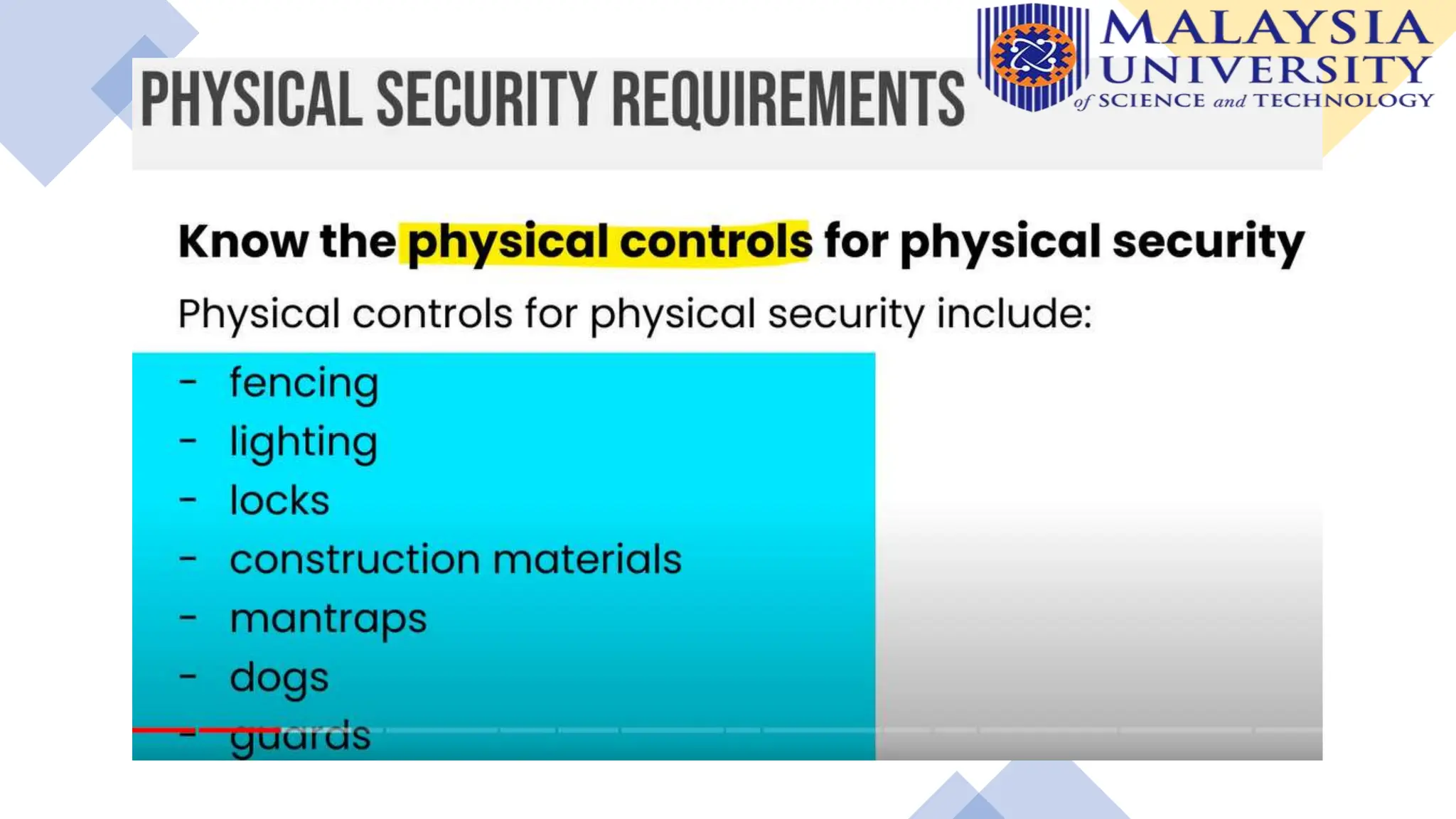 PHYSICAL SECURITY REQUIREMENTS

MALAYSIA UNIVERSITY of SCIENCE and TECHNOLOGY

Know the physical controls for physical security

Physical controls for physical security include:

- fencing
- lighting
- locks
- construction materials
- mantraps
- dogs
- guards